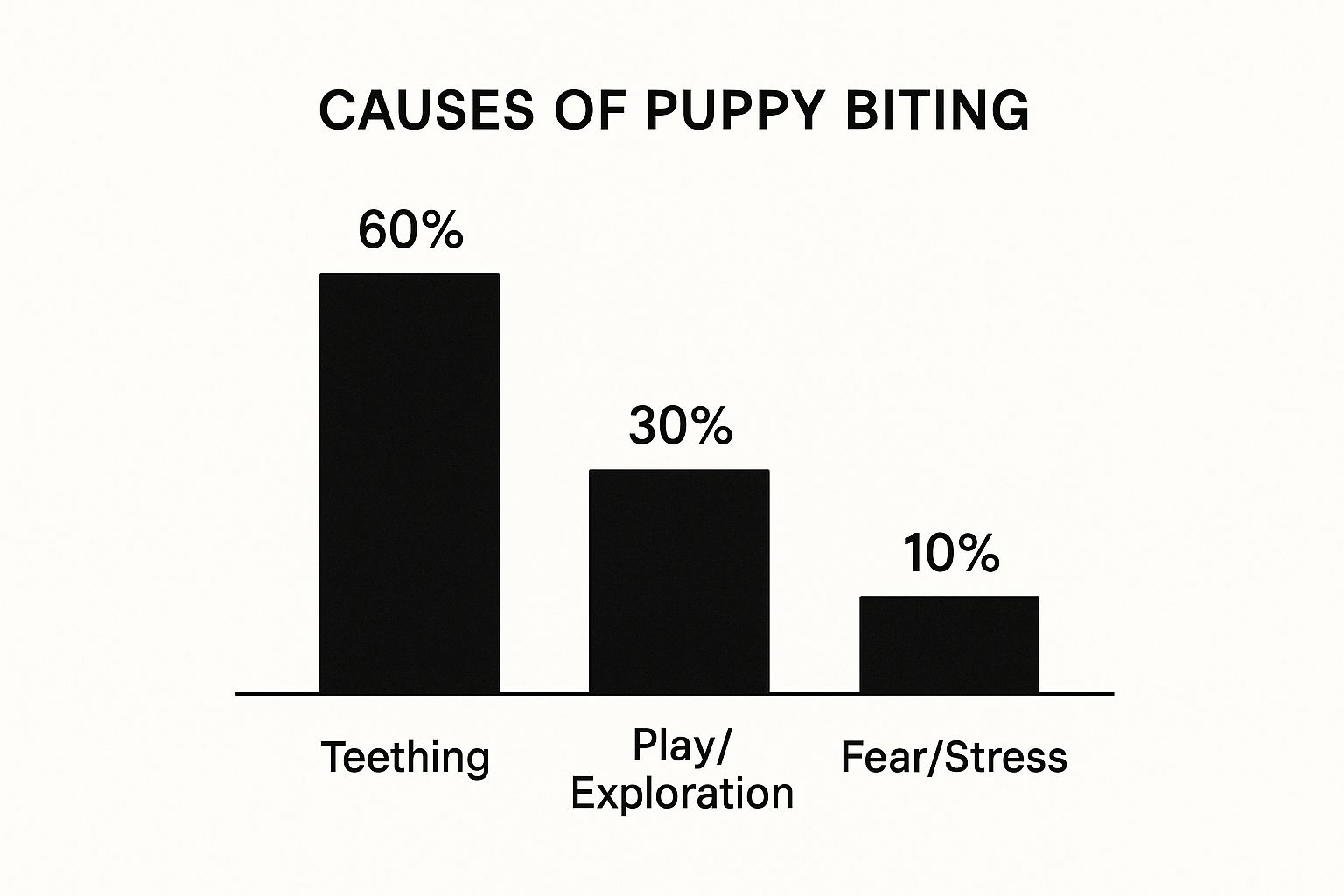 CAUSES OF PUPPY BITING

60%

30%

10%

Teething

Play/ Exploration

Fear/Stress